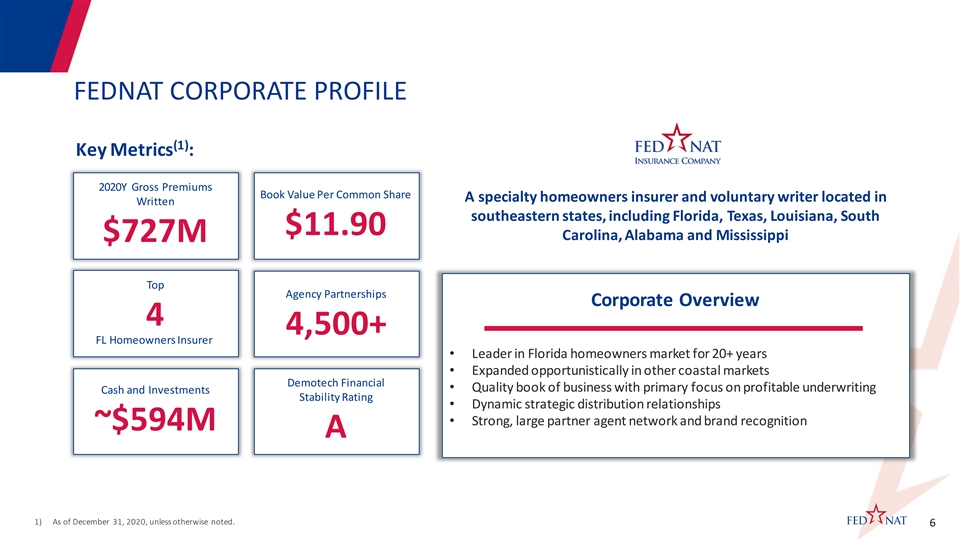 FEDNAT CORPORATE PROFILE

Key Metrics$^{(1)}$:

2020Y Gross Premiums Written
$727M

Book Value Per Common Share
$11.90

Top
4
FL Homeowners Insurer

Agency Partnerships
4,500+

Cash and Investments
~$594M

Demotech Financial Stability Rating
A

FED NAT
INSURANCE COMPANY

A specialty homeowners insurer and voluntary writer located in southeastern states, including Florida, Texas, Louisiana, South Carolina, Alabama and Mississippi

Corporate Overview

• Leader in Florida homeowners market for 20+ years
• Expanded opportunistically in other coastal markets
• Quality book of business with primary focus on profitable underwriting
• Dynamic strategic distribution relationships
• Strong, large partner agent network and brand recognition

1) As of December 31, 2020, unless otherwise noted.

FED NAT

6